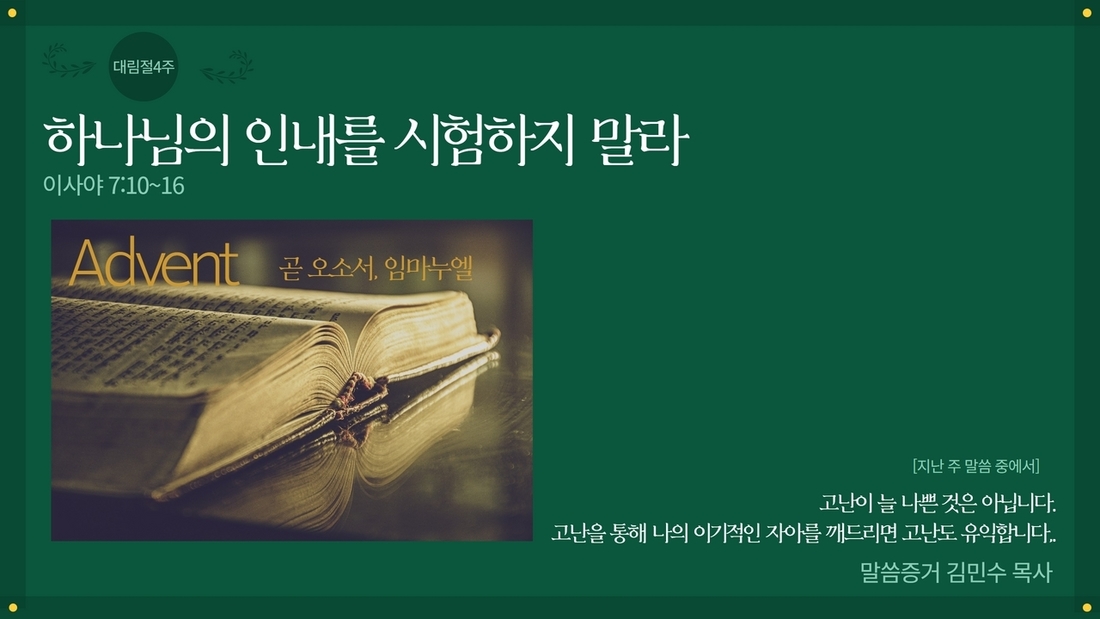 대림절4주

하나님의 인내를 시험하지 말라

이사야 7:10~16

Advent 곧 오소서, 임마누엘

[지난 주 말씀 중에서]

고난이 늘 나쁜 것은 아닙니다.
고난을 통해 나의 이기적인 자아를 깨드리면 고난도 유익합니다..

말씀증거 김민수 목사